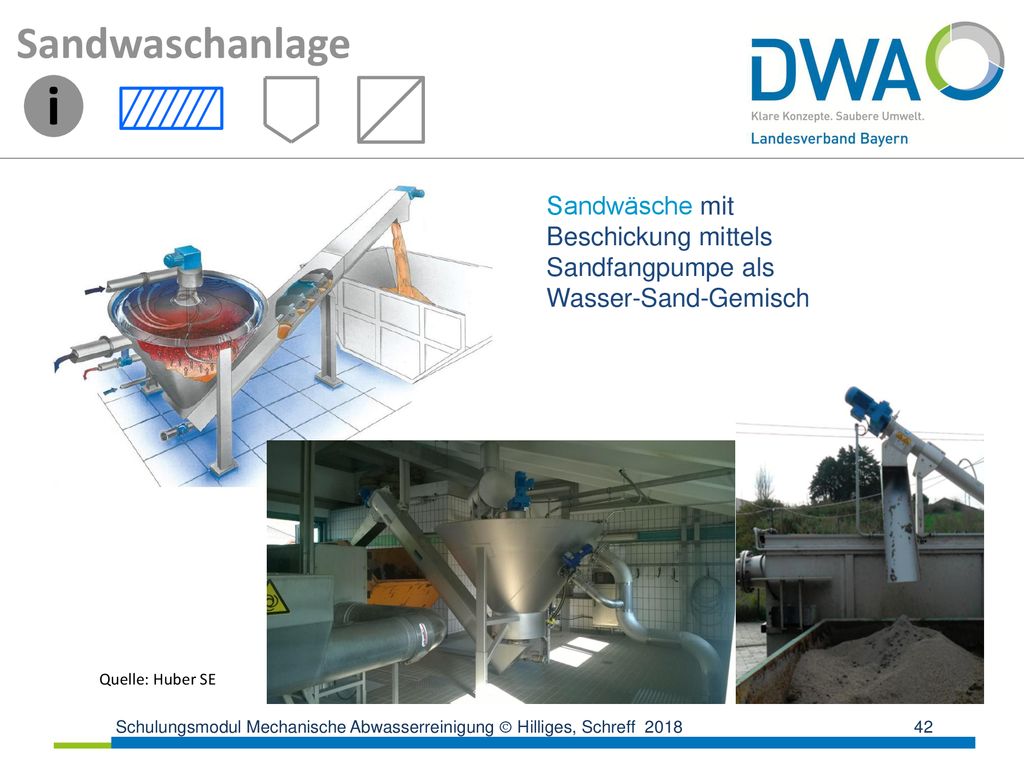 Sandwaschanlage

i

DWA
Klare Konzepte. Saubere Umwelt.
Landesverband Bayern

Sandwäsche mit Beschickung mittels Sandfangpumpe als Wasser-Sand-Gemisch

Quelle: Huber SE

Schulungsmodul Mechanische Abwasserreinigung © Hilliges, Schreff 2018

42